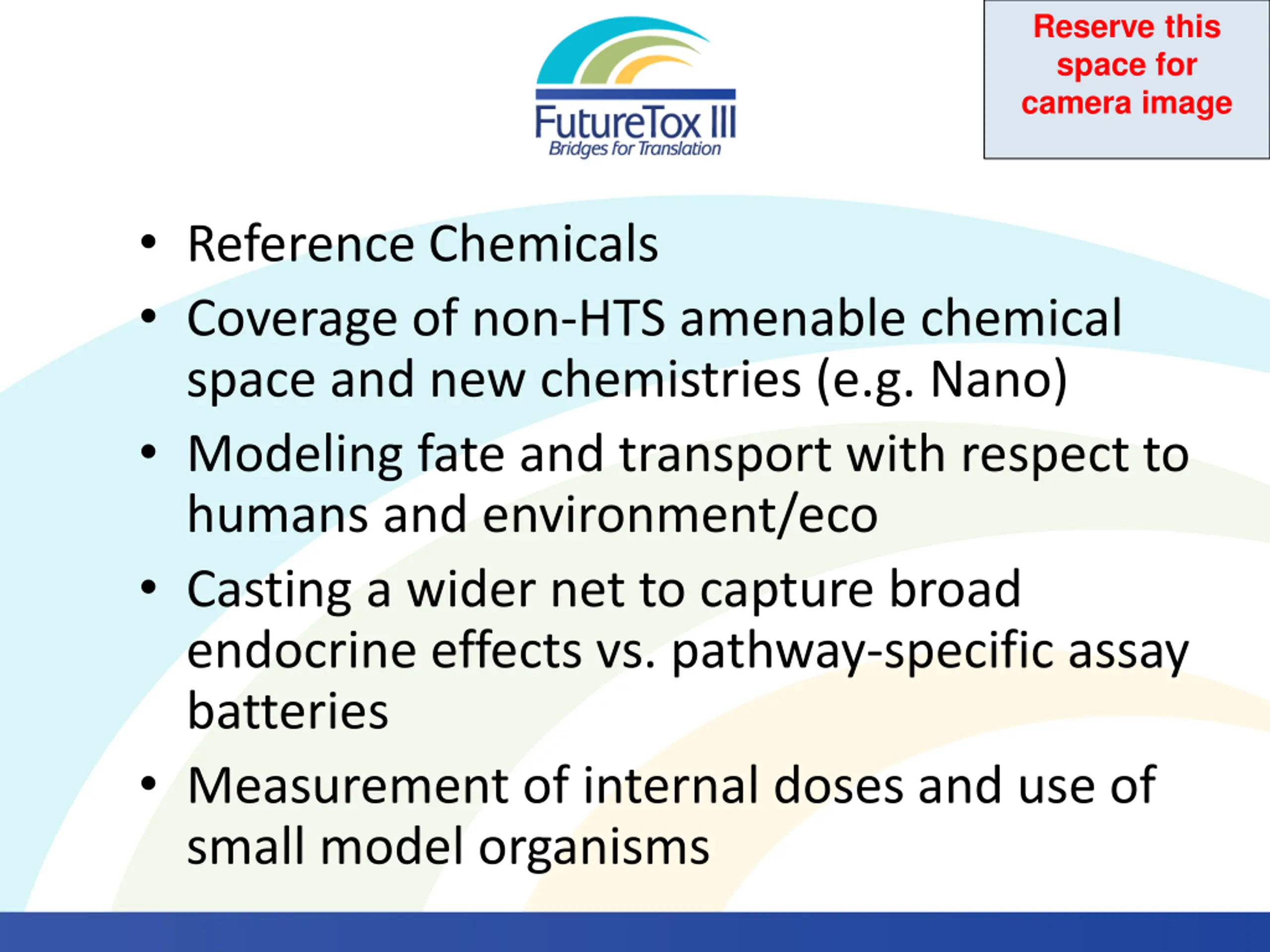 FutureTox III
Bridges for Translation

Reserve this space for camera image

• Reference Chemicals
• Coverage of non-HTS amenable chemical space and new chemistries (e.g. Nano)
• Modeling fate and transport with respect to humans and environment/eco
• Casting a wider net to capture broad endocrine effects vs. pathway-specific assay batteries
• Measurement of internal doses and use of small model organisms